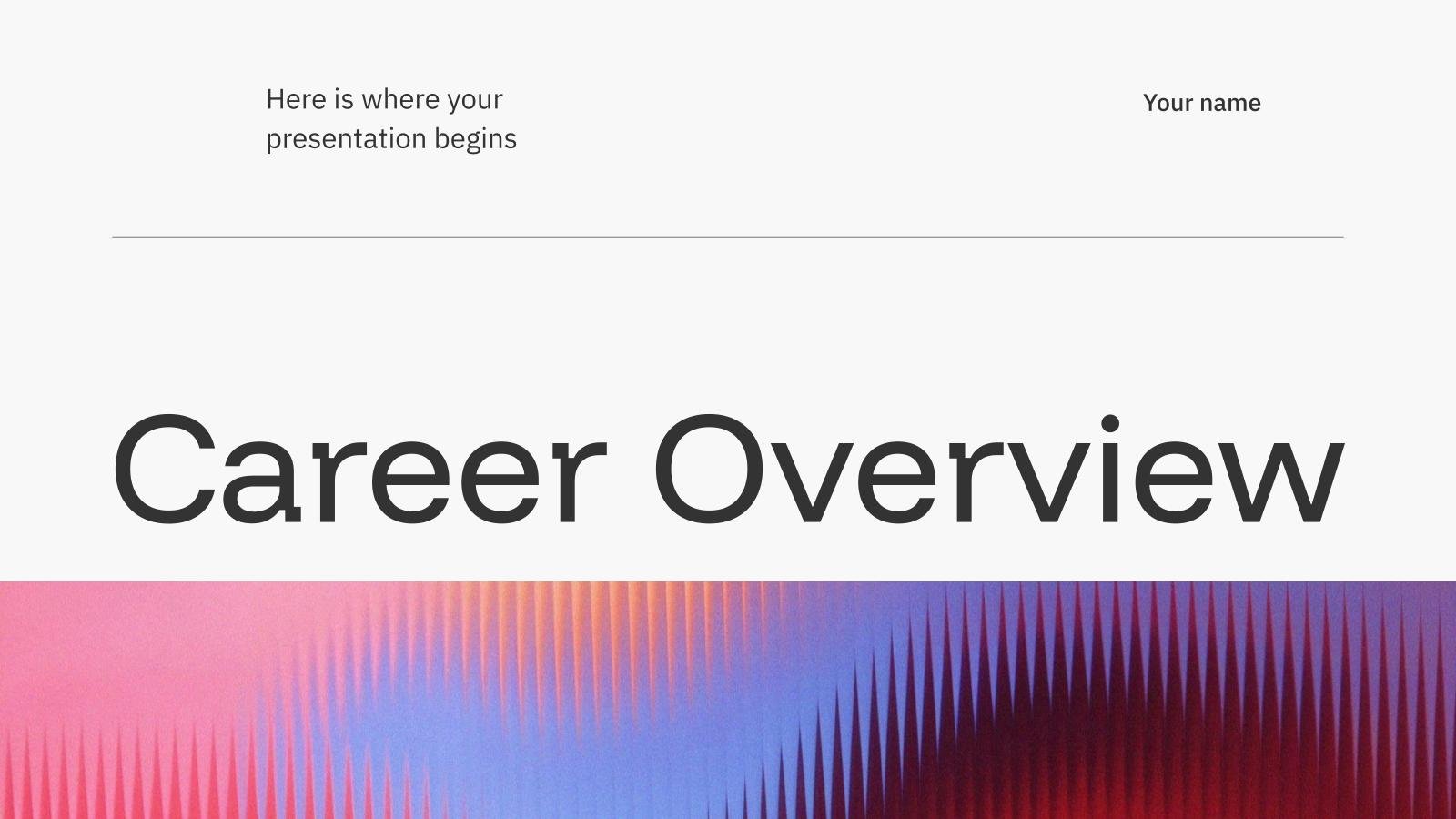 Here is where your presentation begins

Your name

Career Overview